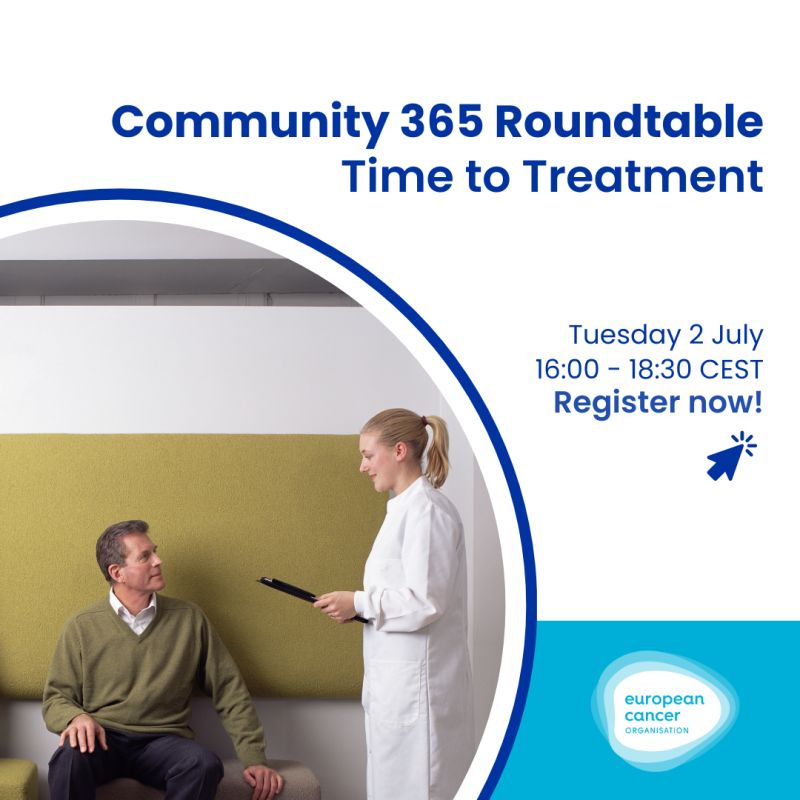 Community 365 Roundtable
Time to Treatment

Tuesday 2 July
16:00 - 18:30 CEST
Register now!

european
cancer
ORGANISATION